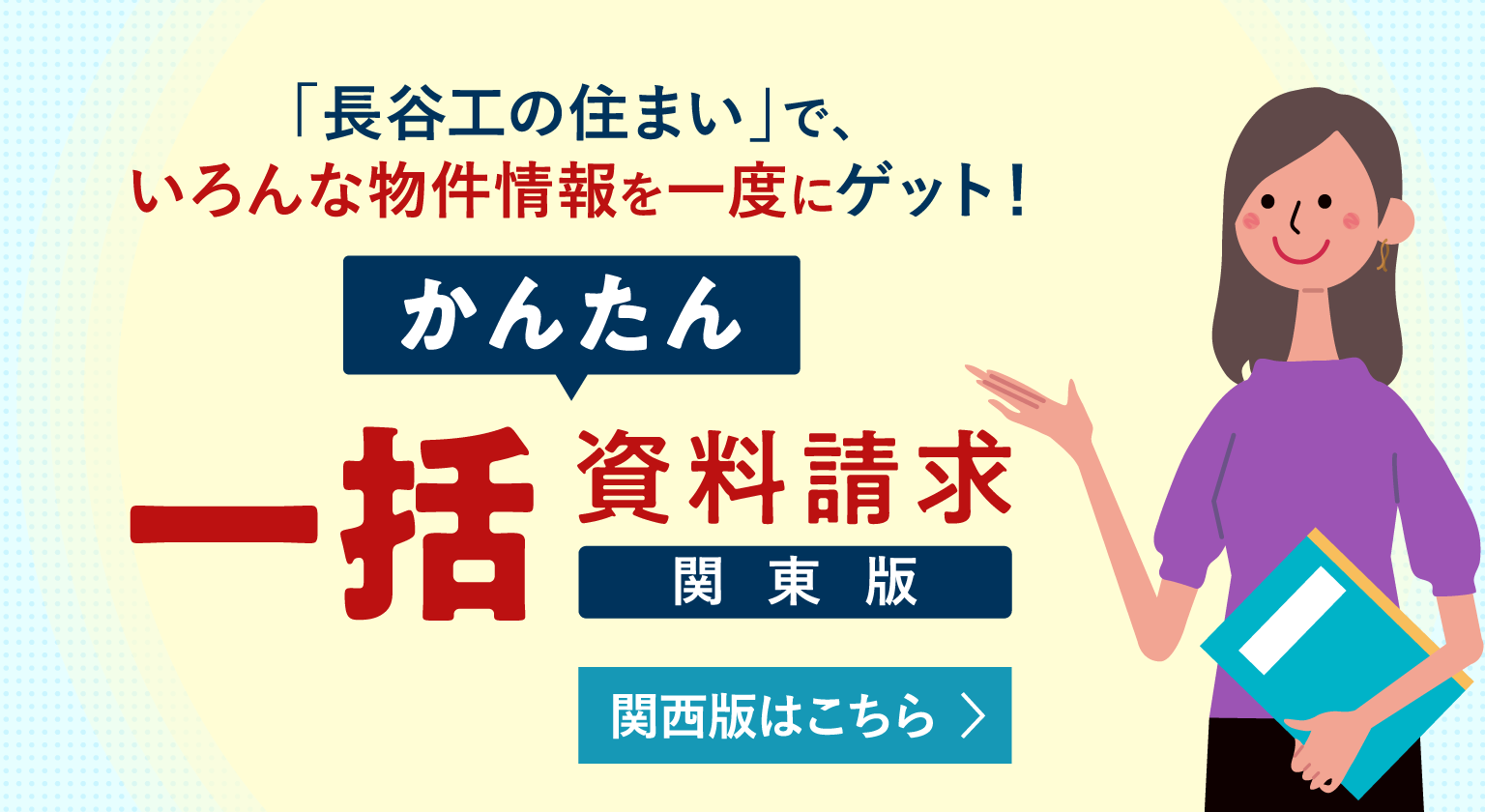 「長谷工の住まい」で、
いろんな物件情報を一度にゲット！

かんたん

一括 資料請求
関東版

関西版はこちら